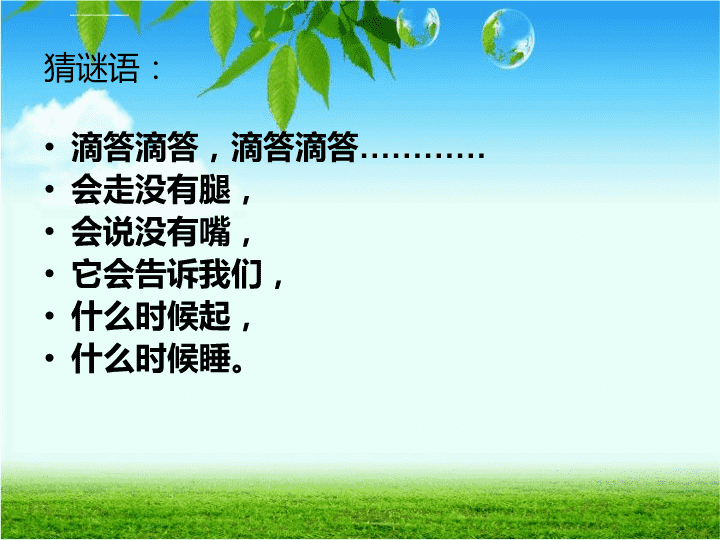 猜谜语：

• 滴答滴答，滴答滴答…………
• 会走没有腿，
• 会说没有嘴，
• 它会告诉我们，
• 什么时候起，
• 什么时候睡。